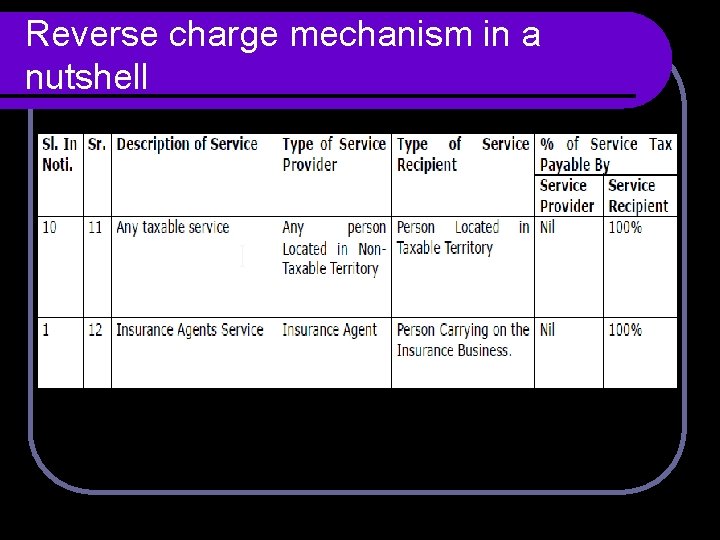 Reverse charge mechanism in a nutshell

| Sl. In Noti. | Sr. | Description of Service | Type of Service Provider | Type of Service Recipient | % of Service Tax Payable By Service Provider | % of Service Tax Payable By Service Recipient |
|---|---|---|---|---|---|---|
| 10 | 11 | Any taxable service | Any person Located in Non-Taxable Territory | Person Located in Taxable Territory | Nil | 100% |
| 1 | 12 | Insurance Agents Service | Insurance Agent | Person Carrying on the Insurance Business. | Nil | 100% |